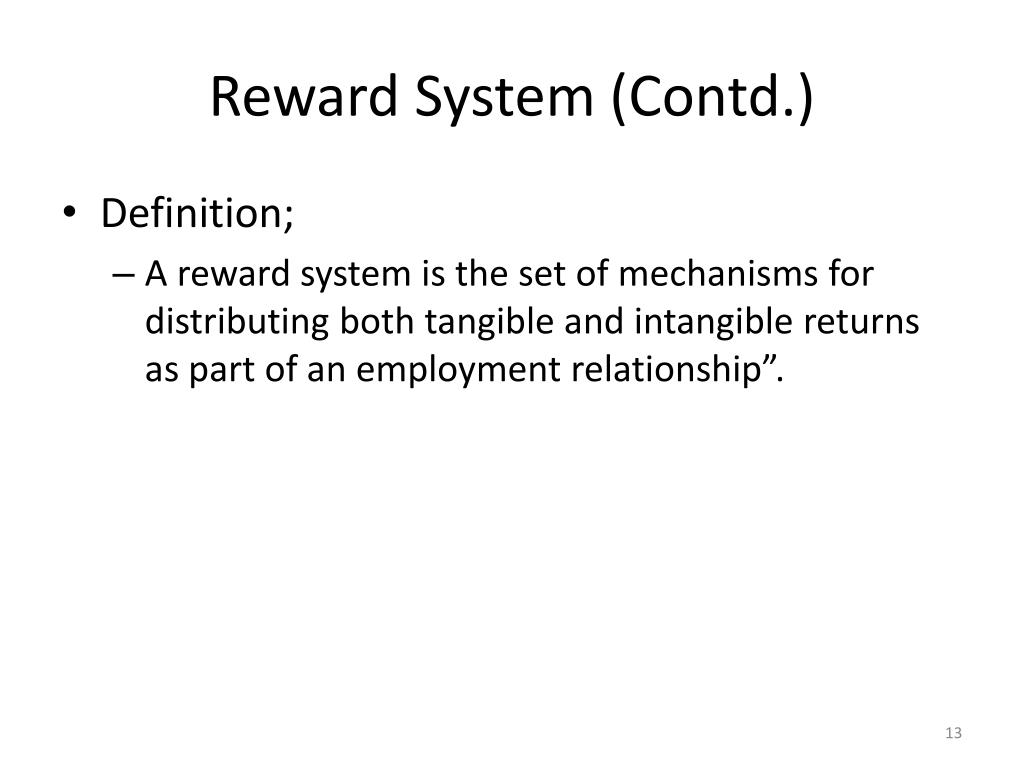 Reward System (Contd.)

• Definition;
– A reward system is the set of mechanisms for distributing both tangible and intangible returns as part of an employment relationship”.

13